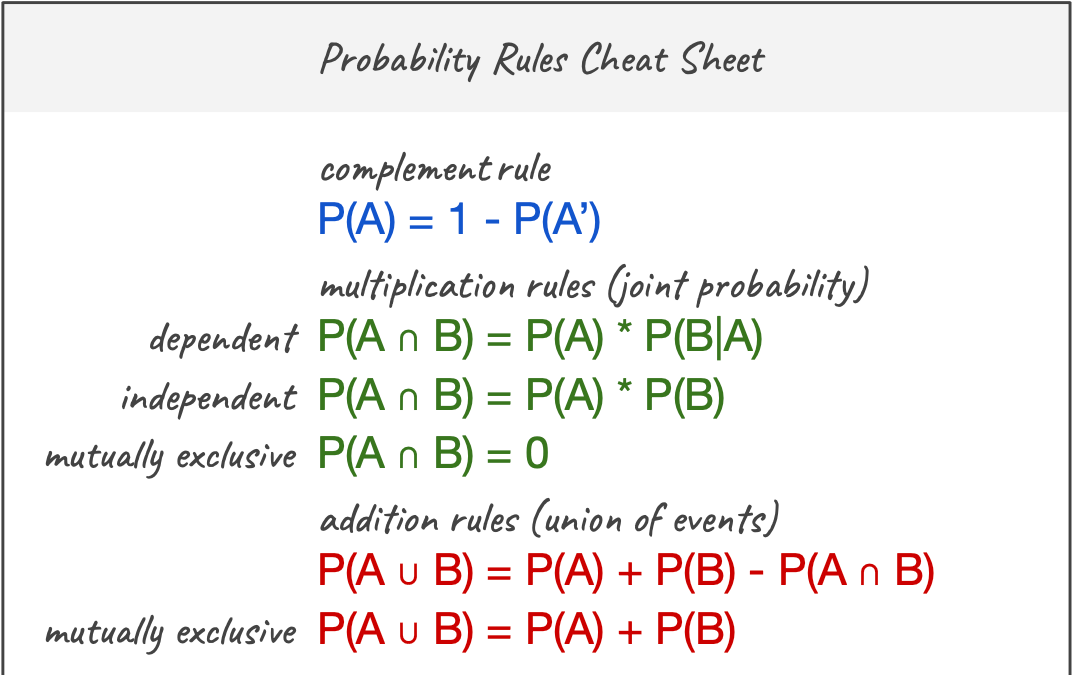 Probability Rules Cheat Sheet

complement rule

$P(A) = 1 - P(A')$

multiplication rules (joint probability)

dependent $P(A \cap B) = P(A) * P(B|A)$

independent $P(A \cap B) = P(A) * P(B)$

mutually exclusive $P(A \cap B) = 0$

addition rules (union of events)

$P(A \cup B) = P(A) + P(B) - P(A \cap B)$

mutually exclusive $P(A \cup B) = P(A) + P(B)$